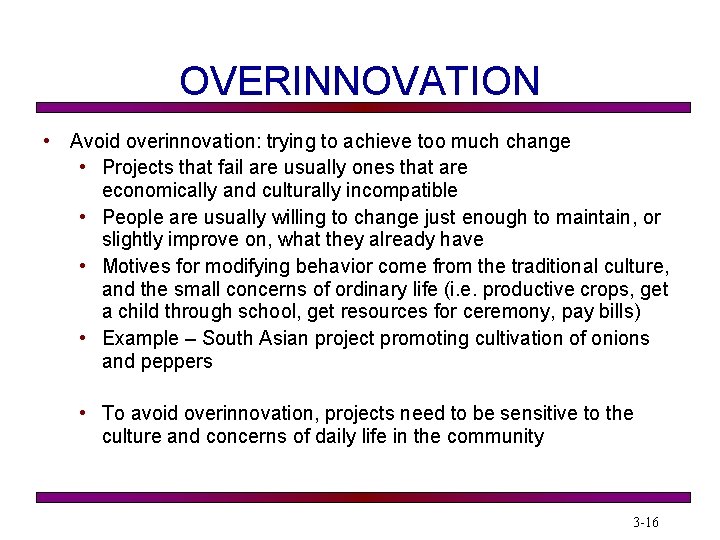 OVERINNOVATION

• Avoid overinnovation: trying to achieve too much change
• Projects that fail are usually ones that are economically and culturally incompatible
• People are usually willing to change just enough to maintain, or slightly improve on, what they already have
• Motives for modifying behavior come from the traditional culture, and the small concerns of ordinary life (i.e. productive crops, get a child through school, get resources for ceremony, pay bills)
• Example – South Asian project promoting cultivation of onions and peppers

• To avoid overinnovation, projects need to be sensitive to the culture and concerns of daily life in the community

3-16